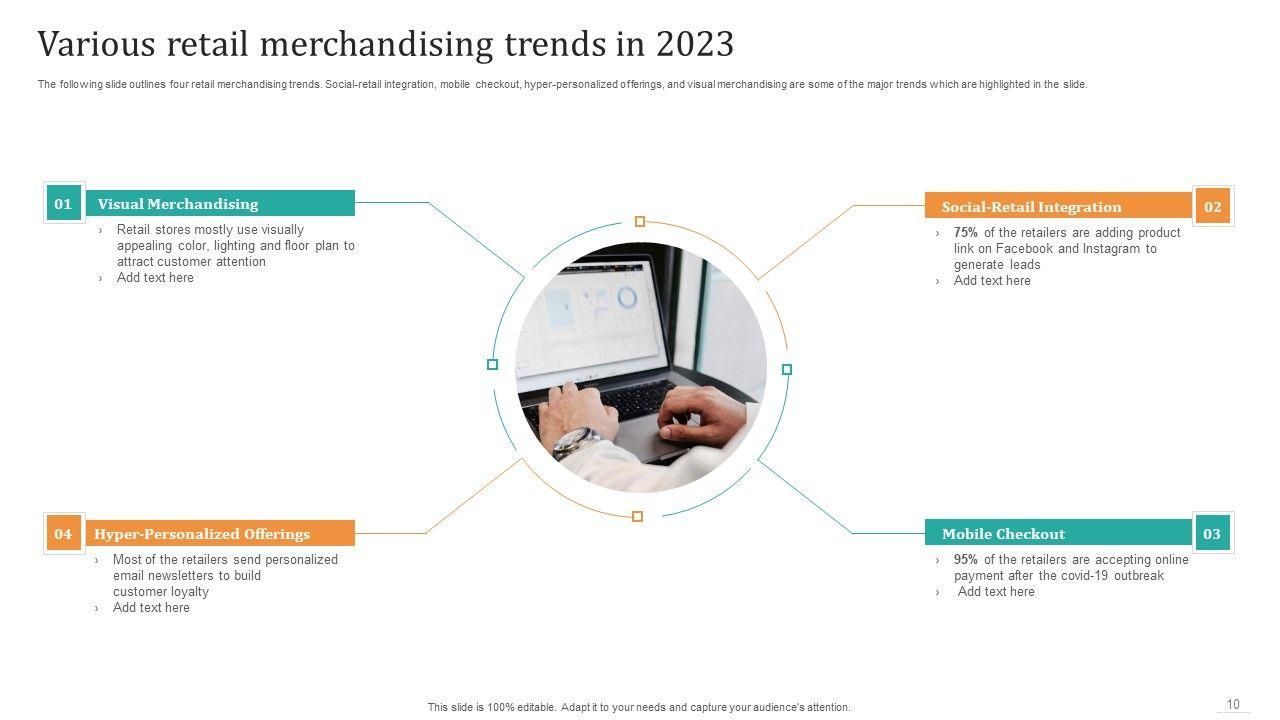 Various retail merchandising trends in 2023

The following slide outlines four retail merchandising trends. Social-retail integration, mobile checkout, hyper-personalized offerings, and visual merchandising are some of the major trends which are highlighted in the slide.

01 Visual Merchandising

› Retail stores mostly use visually appealing color, lighting and floor plan to attract customer attention
› Add text here

Social-Retail Integration 02

› 75% of the retailers are adding product link on Facebook and Instagram to generate leads
› Add text here

04 Hyper-Personalized Offerings

› Most of the retailers send personalized email newsletters to build customer loyalty
› Add text here

Mobile Checkout 03

› 95% of the retailers are accepting online payment after the covid-19 outbreak
› Add text here

This slide is 100% editable. Adapt it to your needs and capture your audience's attention.

10